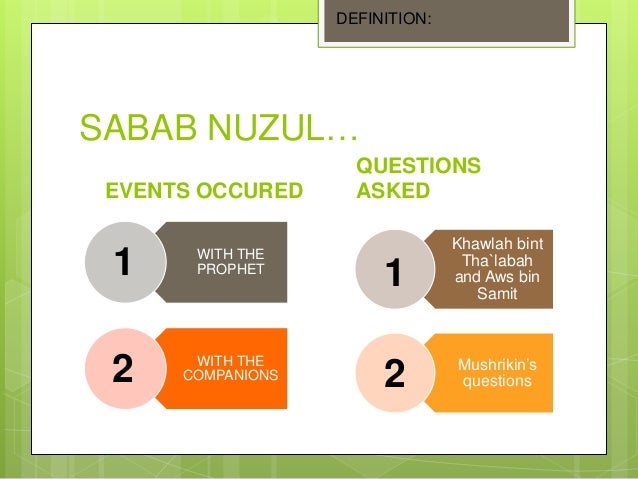 DEFINITION:

SABAB NUZUL…

EVENTS OCCURED

1 WITH THE PROPHET

2 WITH THE COMPANIONS

QUESTIONS ASKED

1 Khawlah bint Tha`labah and Aws bin Samit

2 Mushrikin's questions